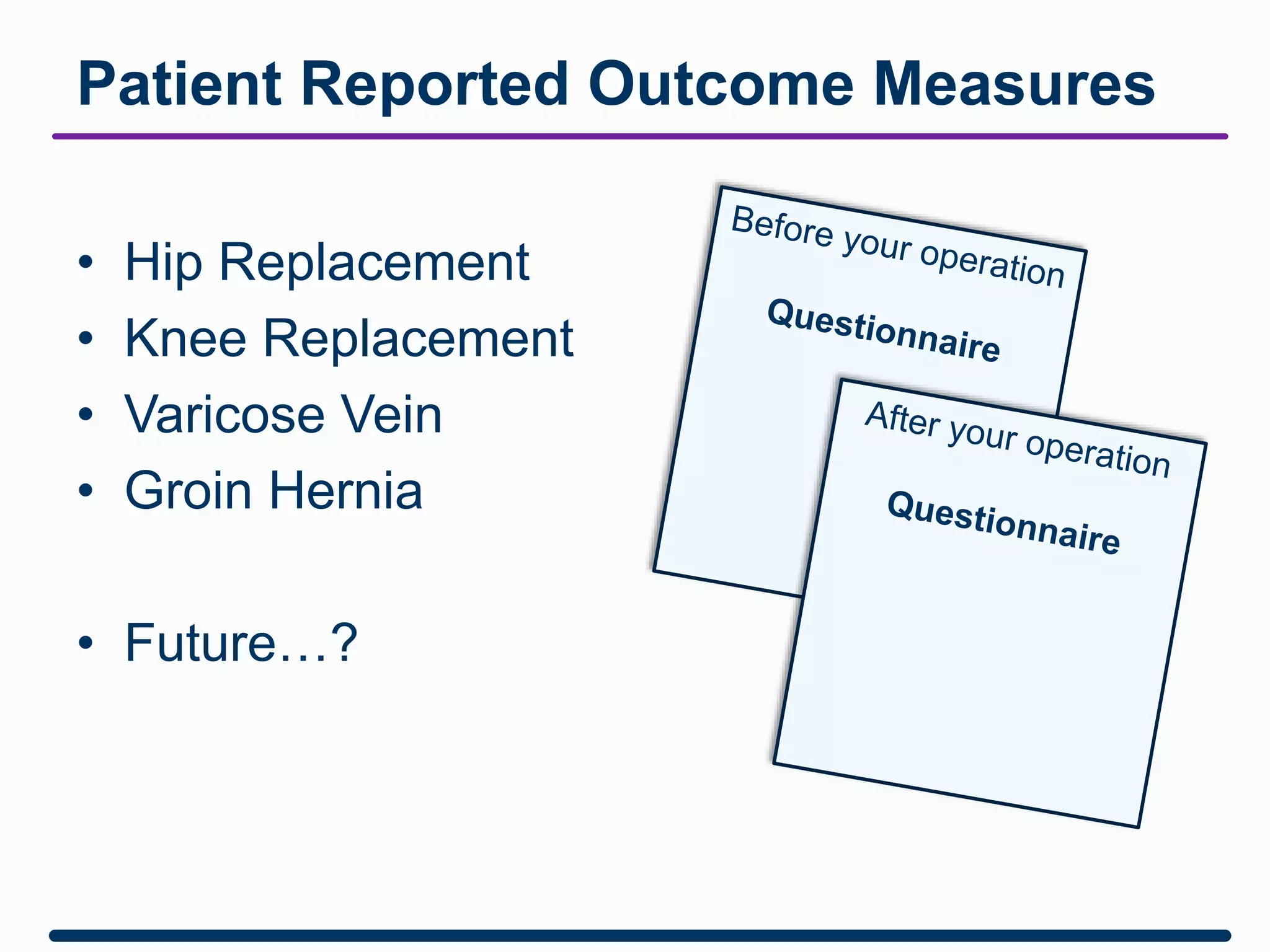 Patient Reported Outcome Measures

• Hip Replacement
• Knee Replacement
• Varicose Vein
• Groin Hernia

• Future…?

Before your operation
Questionnaire

After your operation
Questionnaire